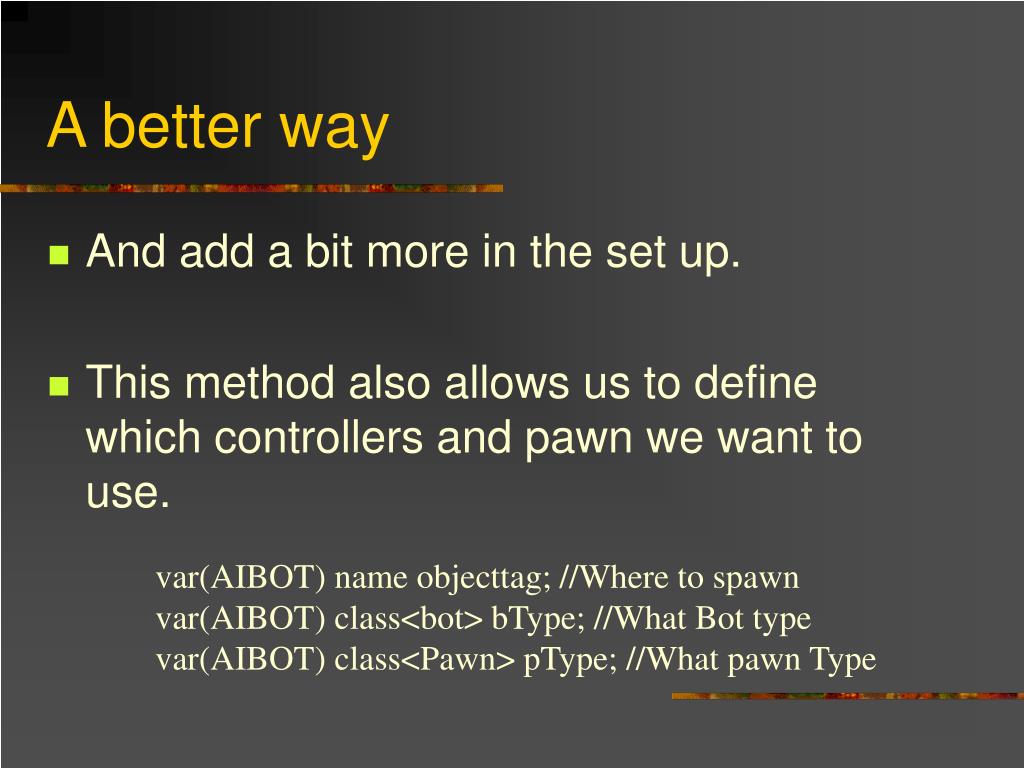 A better way

And add a bit more in the set up.

This method also allows us to define which controllers and pawn we want to use.

var(AIBOT) name objecttag; //Where to spawn
var(AIBOT) class<bot> bType; //What Bot type
var(AIBOT) class<Pawn> pType; //What pawn Type